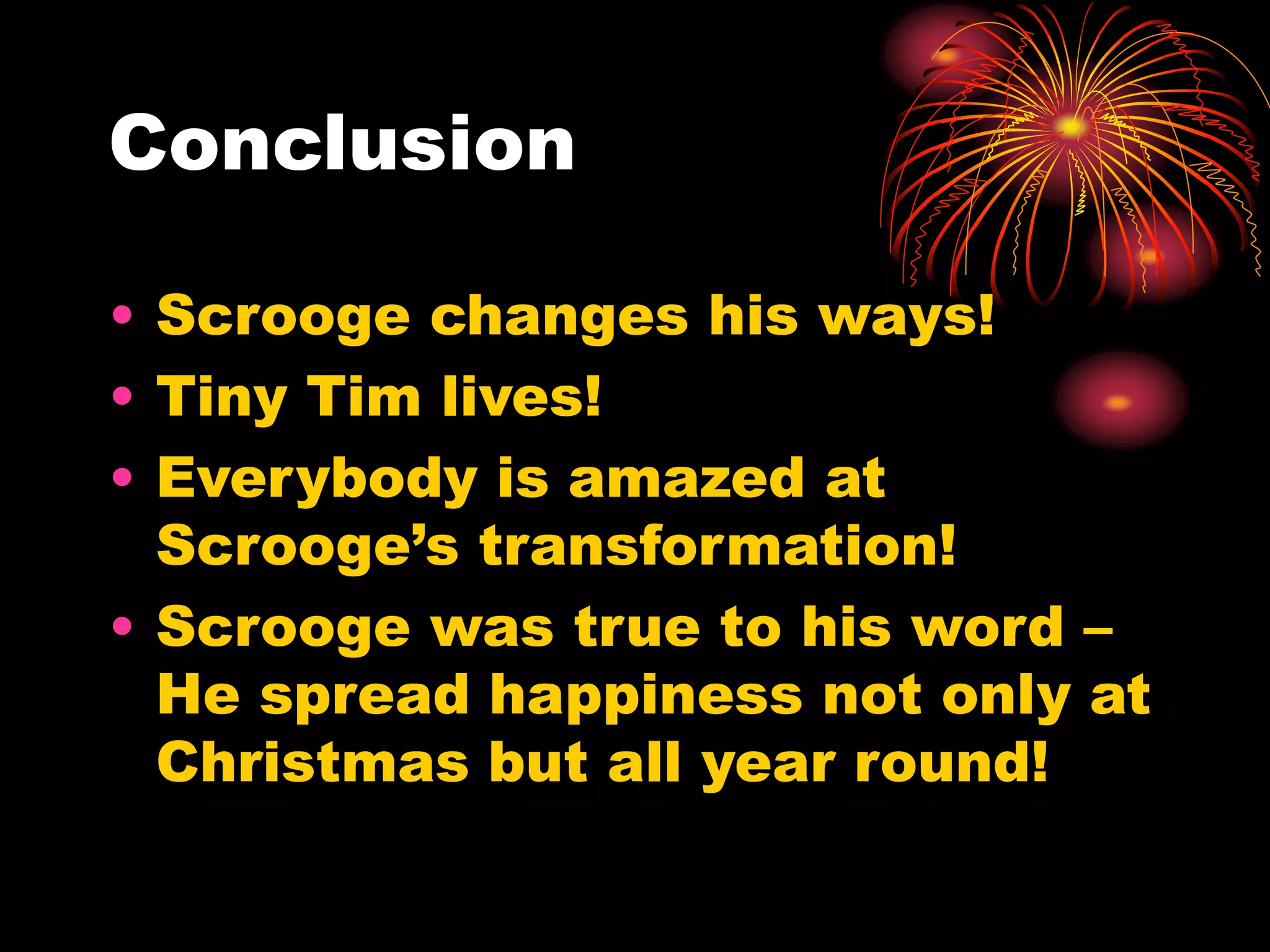 Conclusion

• Scrooge changes his ways!
• Tiny Tim lives!
• Everybody is amazed at Scrooge’s transformation!
• Scrooge was true to his word – He spread happiness not only at Christmas but all year round!